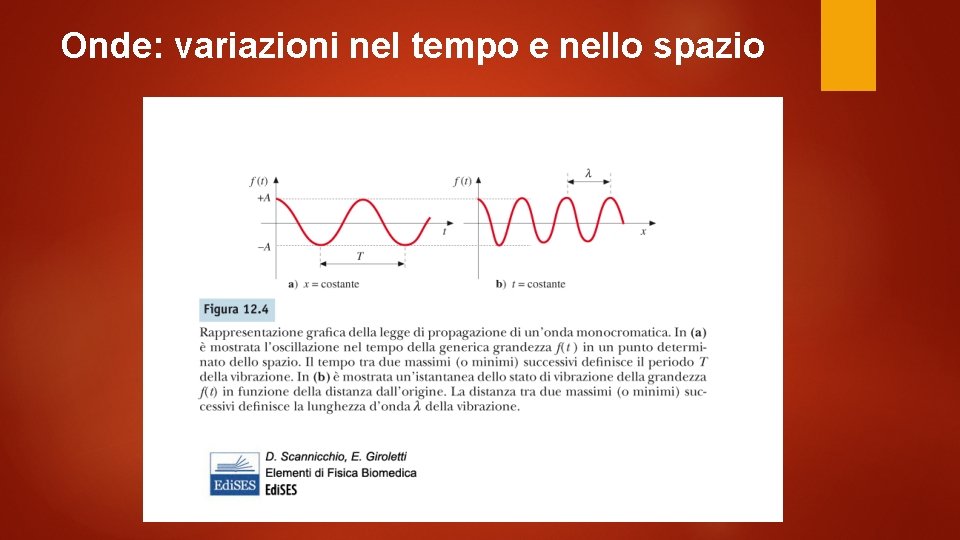 Onde: variazioni nel tempo e nello spazio

$f(t)$
$+A$
$-A$
$t$
$T$
a) $x$ = costante

$f(t)$
$\lambda$
$x$
b) $t$ = costante

Figura 12.4

Rappresentazione grafica della legge di propagazione di un'onda monocromatica. In (a) è mostrata l'oscillazione nel tempo della generica grandezza $f(t)$ in un punto determinato dello spazio. Il tempo tra due massimi (o minimi) successivi definisce il periodo $T$ della vibrazione. In (b) è mostrata un'istantanea dello stato di vibrazione della grandezza $f(t)$ in funzione della distanza dall'origine. La distanza tra due massimi (o minimi) successivi definisce la lunghezza d'onda $\lambda$ della vibrazione.

EdiSES
D. Scannicchio, E. Giroletti
Elementi di Fisica Biomedica
EdiSES